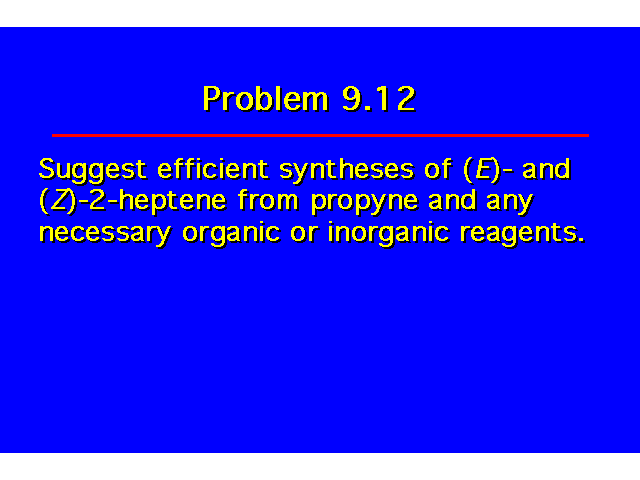 Problem 9.12

Suggest efficient syntheses of (E)- and (Z)-2-heptene from propyne and any necessary organic or inorganic reagents.